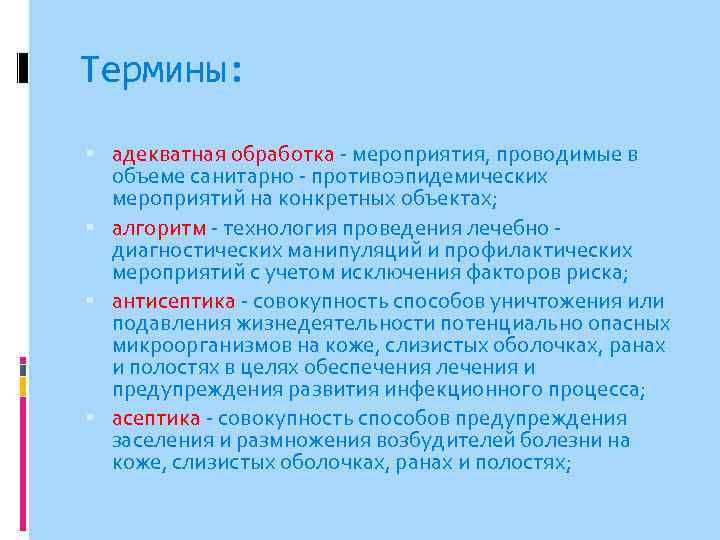 Термины:

адекватная обработка - мероприятия, проводимые в объеме санитарно - противоэпидемических мероприятий на конкретных объектах;

алгоритм - технология проведения лечебно - диагностических манипуляций и профилактических мероприятий с учетом исключения факторов риска;

антисептика - совокупность способов уничтожения или подавления жизнедеятельности потенциально опасных микроорганизмов на коже, слизистых оболочках, ранах и полостях в целях обеспечения лечения и предупреждения развития инфекционного процесса;

асептика - совокупность способов предупреждения заселения и размножения возбудителей болезни на коже, слизистых оболочках, ранах и полостях;